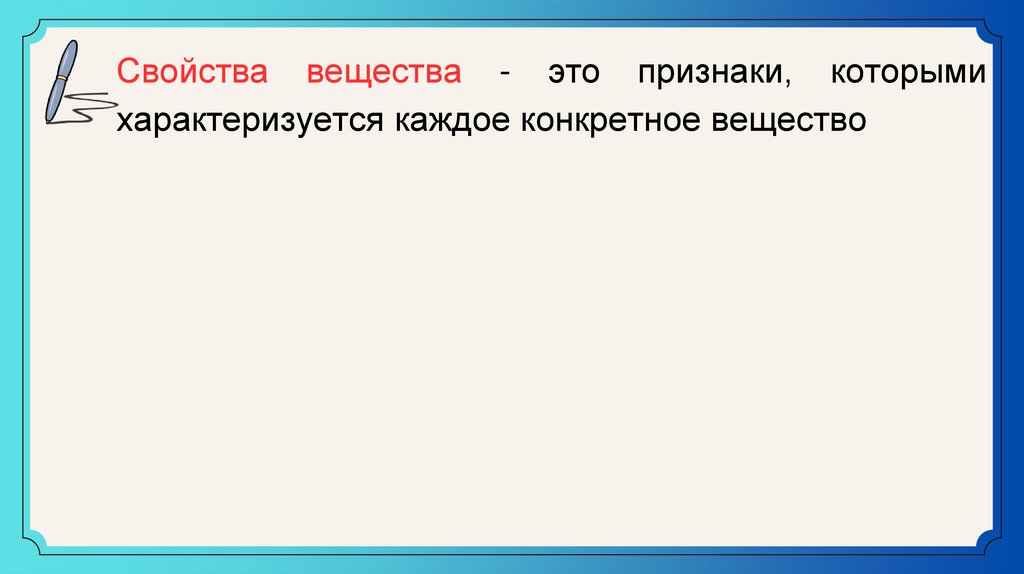 Свойства вещества - это признаки, которыми характеризуется каждое конкретное вещество